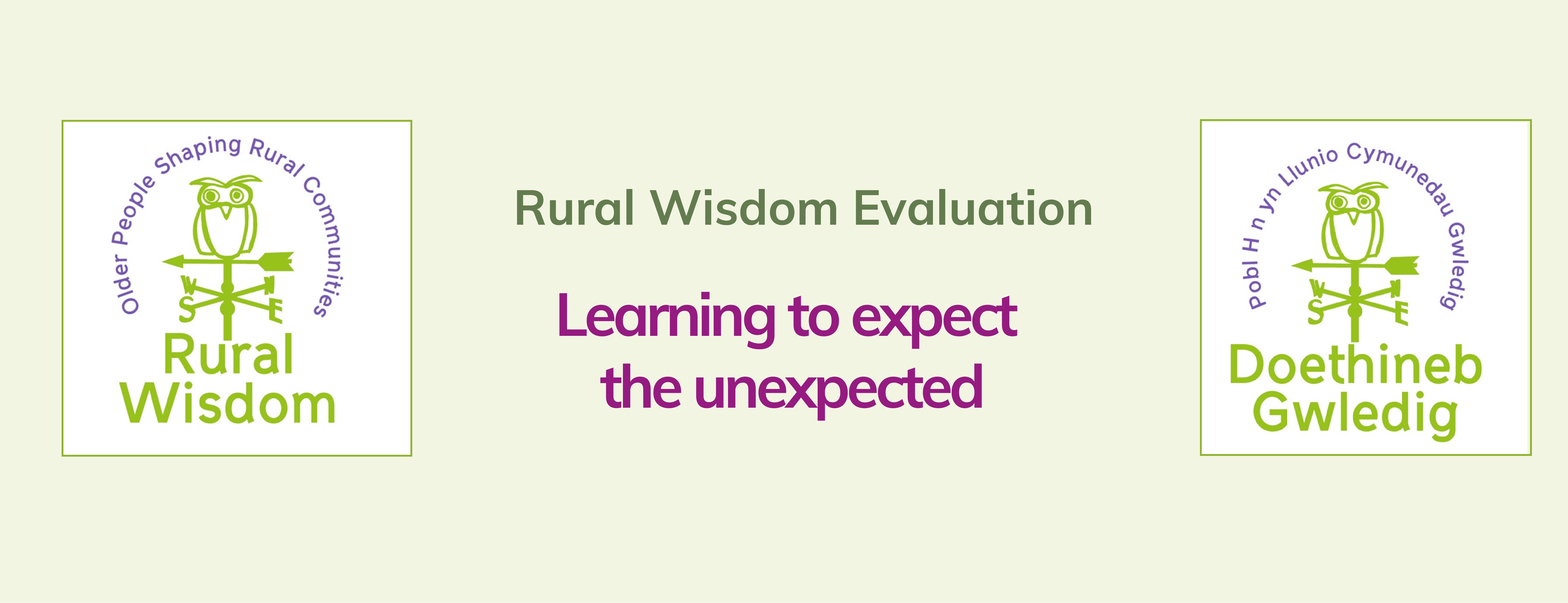 Older People Shaping Rural Communities

W N S E

Rural Wisdom

Rural Wisdom Evaluation

Learning to expect the unexpected

Pobl H n yn Llunio Cymunedau Gwledig

W N S E

Doethineb Gwledig